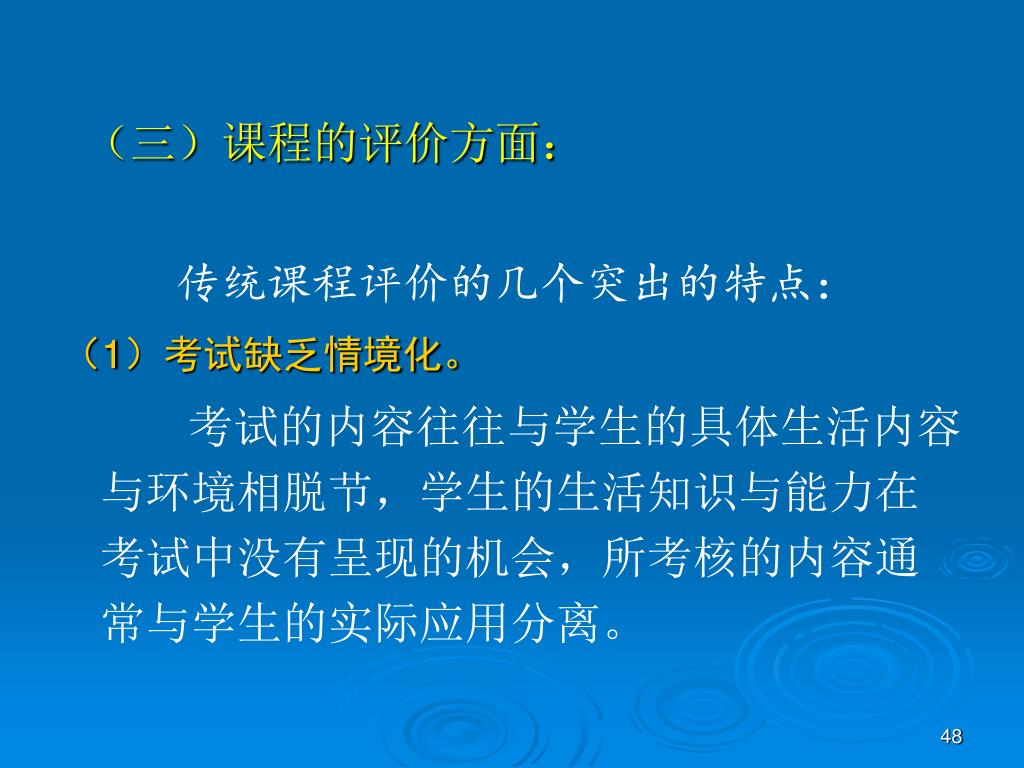 （三）课程的评价方面：

传统课程评价的几个突出的特点：

（1）考试缺乏情境化。

考试的内容往往与学生的具体生活内容与环境相脱节，学生的生活知识与能力在考试中没有呈现的机会，所考核的内容通常与学生的实际应用分离。

48